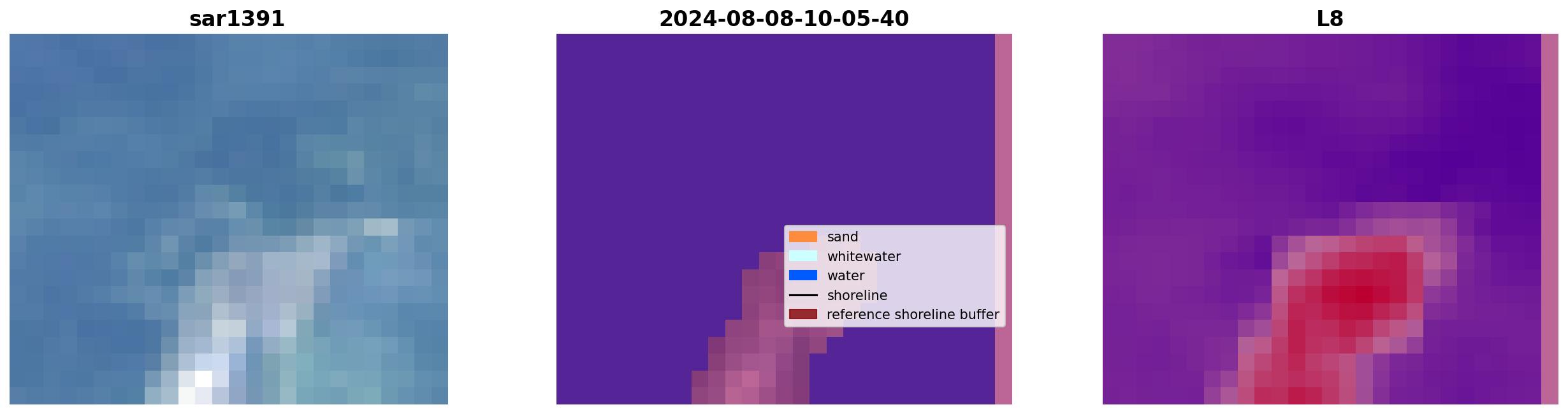 sar1391

2024-08-08-10-05-40

sand
whitewater
water
shoreline
reference shoreline buffer

L8